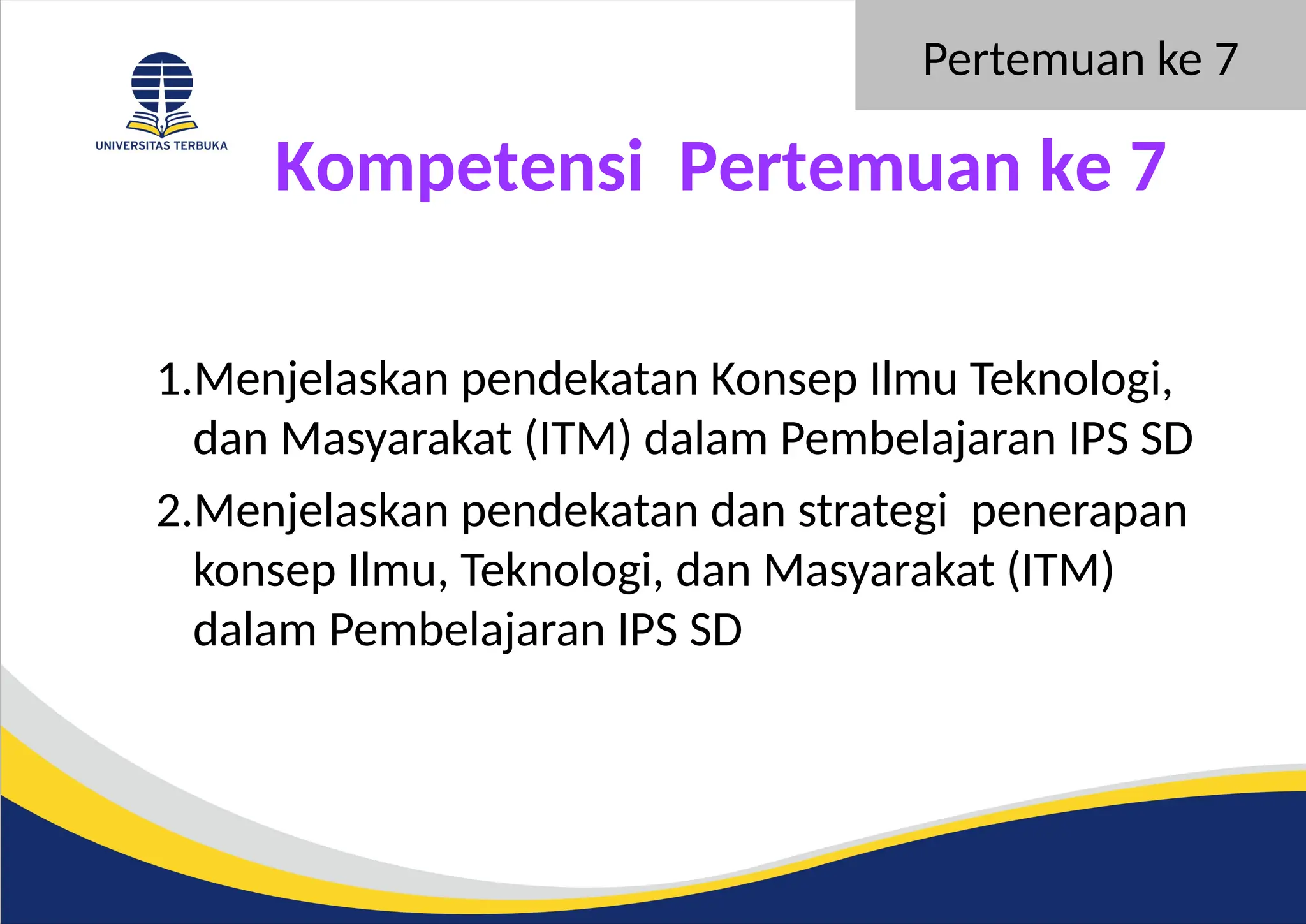 Pertemuan ke 7

UNIVERSITAS TERBUKA

Kompetensi  Pertemuan ke 7

1.Menjelaskan pendekatan Konsep Ilmu Teknologi, dan Masyarakat (ITM) dalam Pembelajaran IPS SD

2.Menjelaskan pendekatan dan strategi  penerapan konsep Ilmu, Teknologi, dan Masyarakat (ITM) dalam Pembelajaran IPS SD